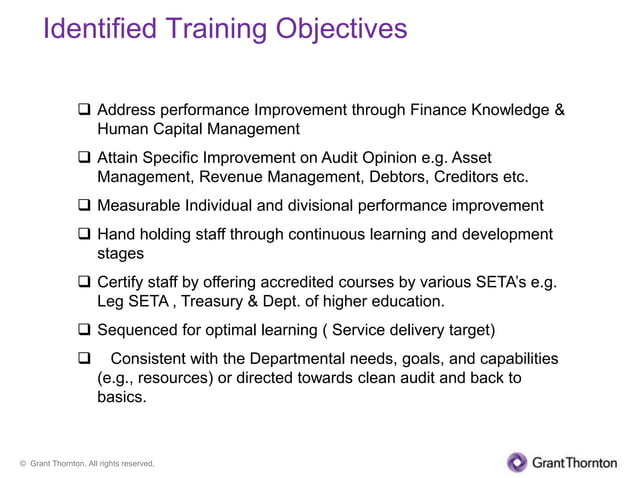 Identified Training Objectives

❑ Address performance Improvement through Finance Knowledge & Human Capital Management

❑ Attain Specific Improvement on Audit Opinion e.g. Asset Management, Revenue Management, Debtors, Creditors etc.

❑ Measurable Individual and divisional performance improvement

❑ Hand holding staff through continuous learning and development stages

❑ Certify staff by offering accredited courses by various SETA's e.g. Leg SETA , Treasury & Dept. of higher education.

❑ Sequenced for optimal learning ( Service delivery target)

❑ Consistent with the Departmental needs, goals, and capabilities (e.g., resources) or directed towards clean audit and back to basics.

© Grant Thornton. All rights reserved.

GrantThornton